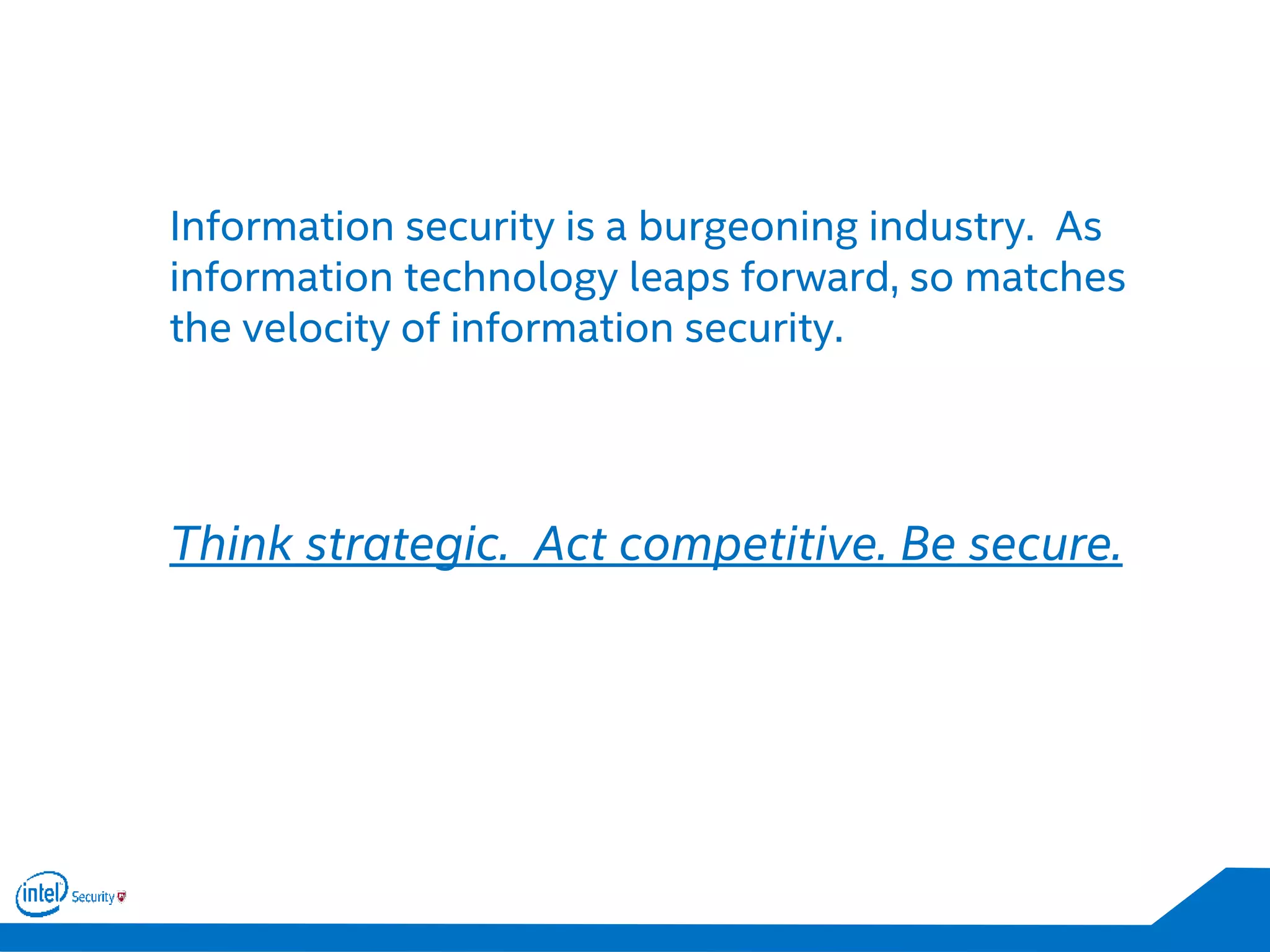 Information security is a burgeoning industry. As information technology leaps forward, so matches the velocity of information security.

Think strategic. Act competitive. Be secure.

intel Security